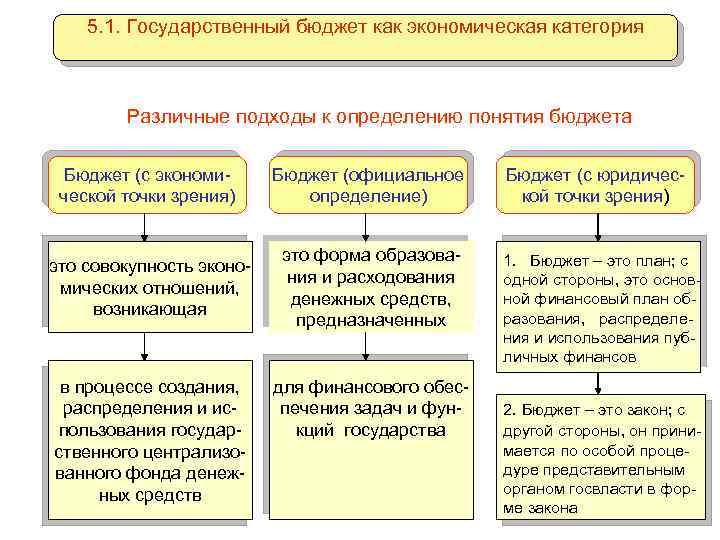 5.1. Государственный бюджет как экономическая категория

Различные подходы к определению понятия бюджета

Бюджет (с экономической точки зрения)

это совокупность экономических отношений, возникающая

в процессе создания, распределения и использования государственного централизованного фонда денежных средств

Бюджет (официальное определение)

это форма образования и расходования денежных средств, предназначенных

для финансового обеспечения задач и функций государства

Бюджет (с юридической точки зрения)

1. Бюджет – это план; с одной стороны, это основной финансовый план образования, распределения и использования публичных финансов

2. Бюджет – это закон; с другой стороны, он принимается по особой процедуре представительным органом госвласти в форме закона